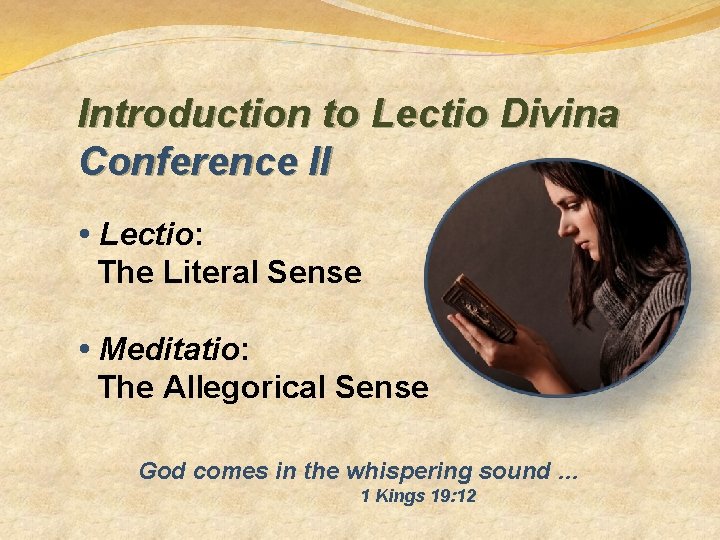 Introduction to Lectio Divina
Conference II

• Lectio:
The Literal Sense

• Meditatio:
The Allegorical Sense

God comes in the whispering sound ...
1 Kings 19:12